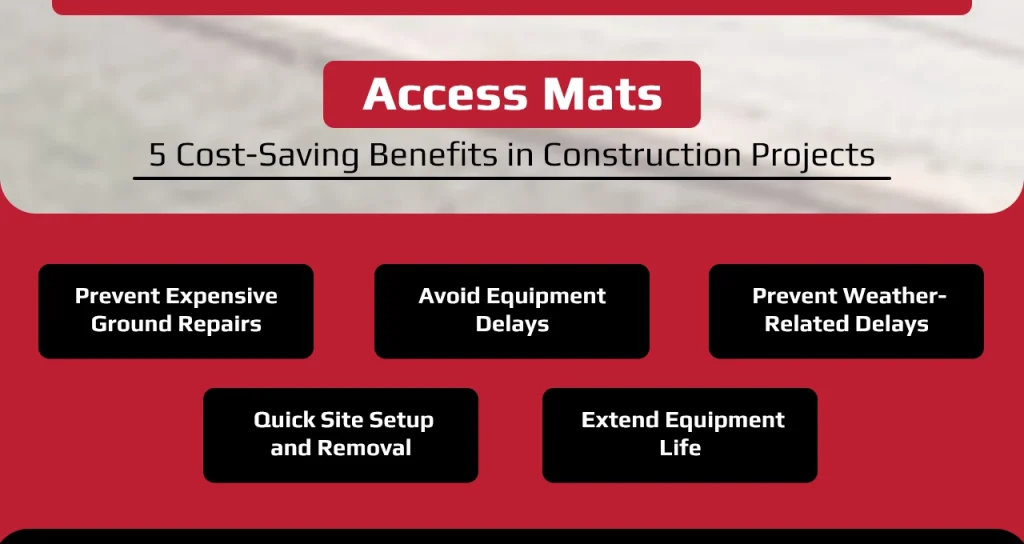 Access Mats

5 Cost-Saving Benefits in Construction Projects

Prevent Expensive Ground Repairs

Avoid Equipment Delays

Prevent Weather-Related Delays

Quick Site Setup and Removal

Extend Equipment Life